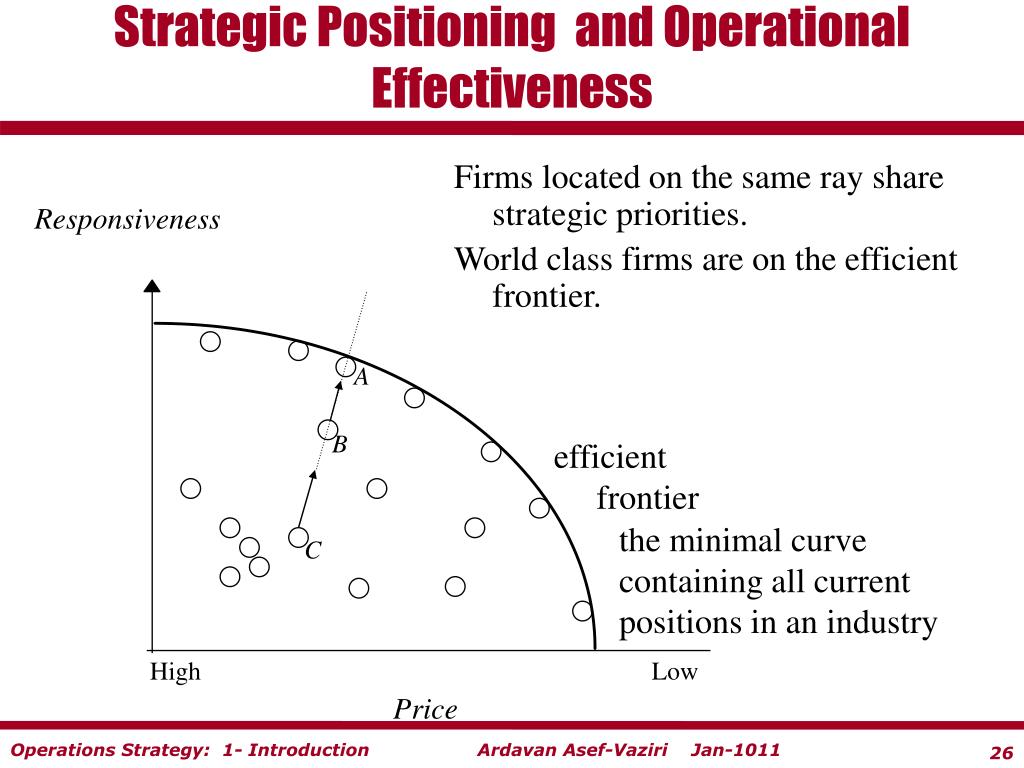 Strategic Positioning and Operational Effectiveness

Firms located on the same ray share strategic priorities.

World class firms are on the efficient frontier.

Responsiveness

A

B

C

efficient frontier

the minimal curve containing all current positions in an industry

High

Low

Price

Operations Strategy: 1- Introduction

Ardavan Asef-Vaziri Jan-1011

26